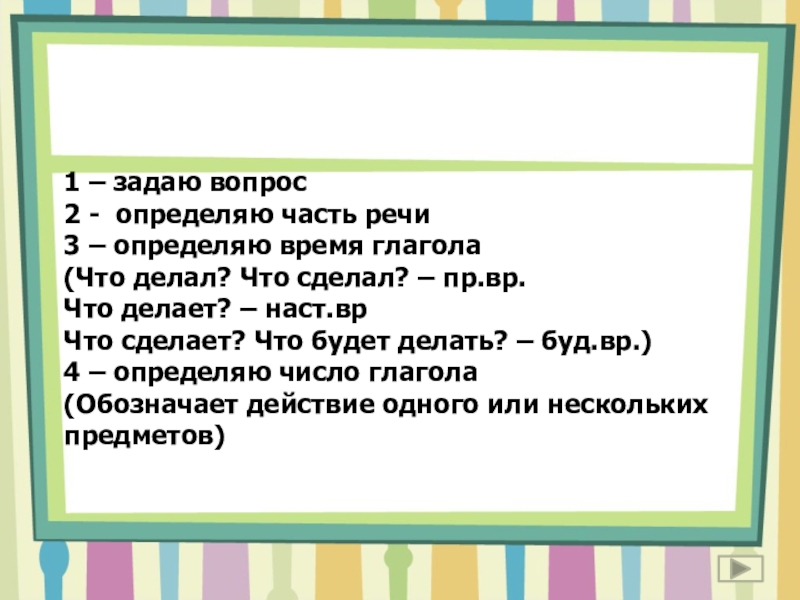 1 – задаю вопрос
2 - определяю часть речи
3 – определяю время глагола
(Что делал? Что сделал? – пр.вр.
Что делает? – наст.вр
Что сделает? Что будет делать? – буд.вр.)
4 – определяю число глагола
(Обозначает действие одного или нескольких предметов)